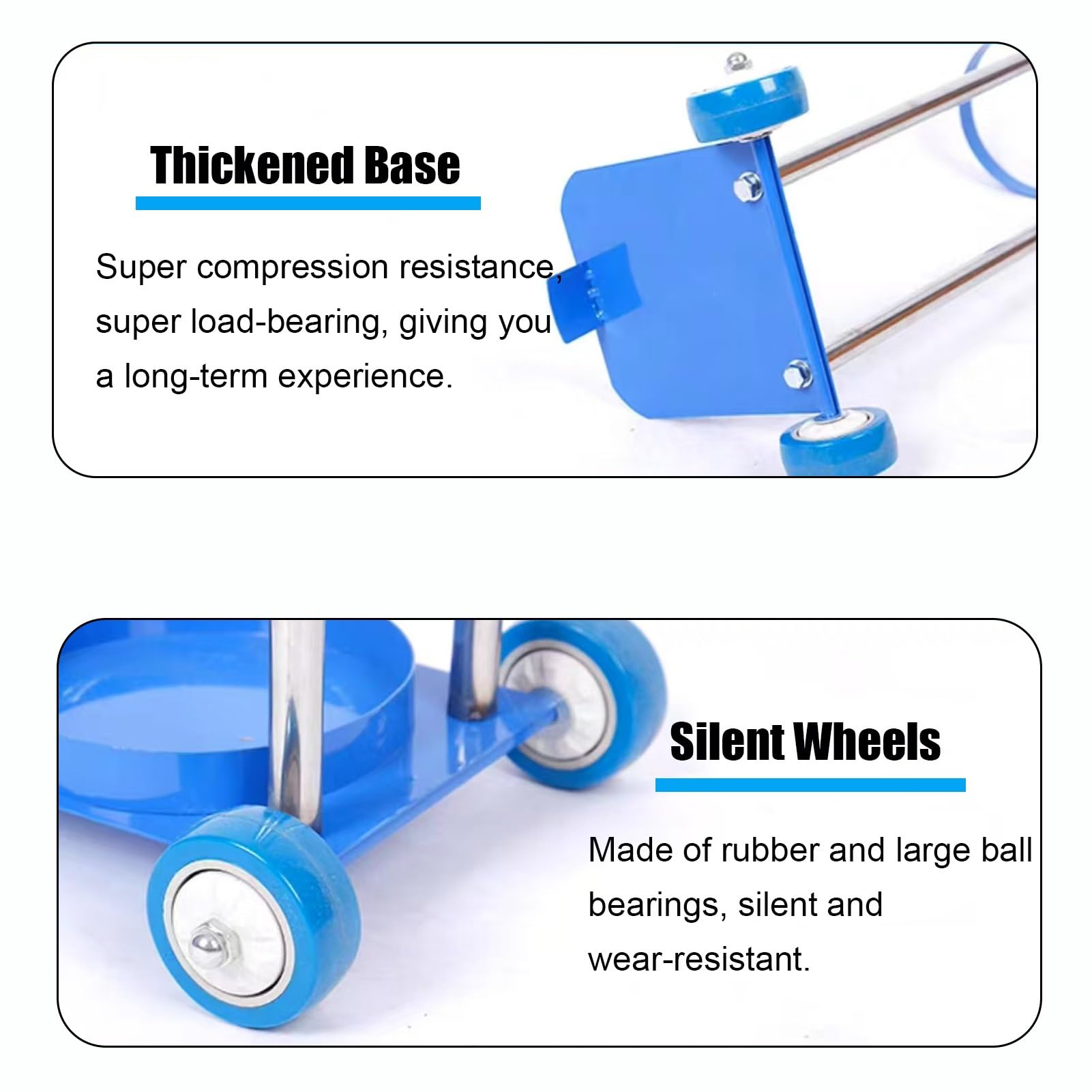 Thickened Base

Super compression resistance, super load-bearing, giving you a long-term experience.

Silent Wheels

Made of rubber and large ball bearings, silent and wear-resistant.